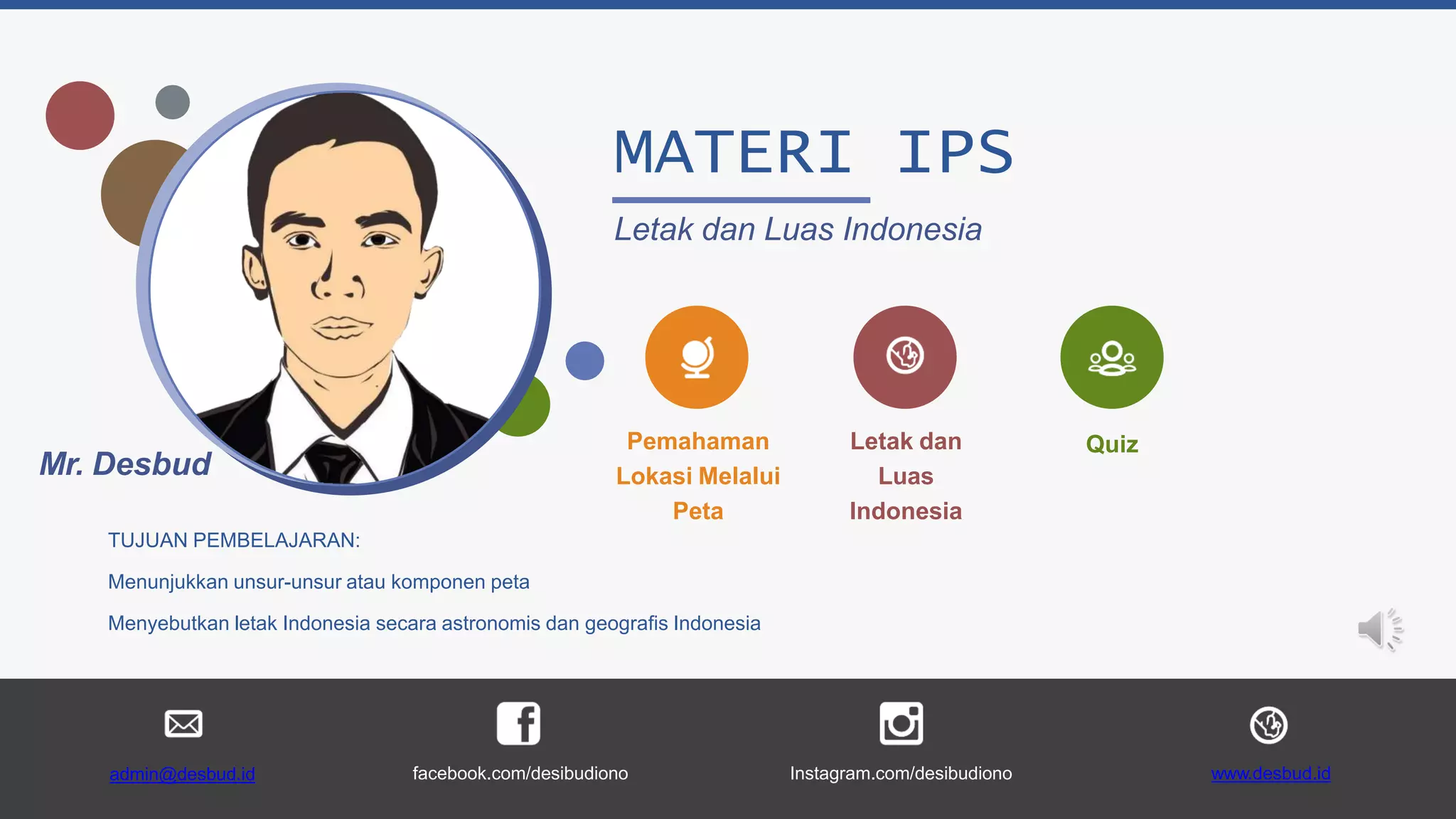 MATERI IPS

Letak dan Luas Indonesia

Mr. Desbud

Pemahaman Lokasi Melalui Peta

Letak dan Luas Indonesia

Quiz

TUJUAN PEMBELAJARAN:

Menunjukkan unsur-unsur atau komponen peta

Menyebutkan letak Indonesia secara astronomis dan geografis Indonesia

admin@desbud.id

facebook.com/desibudiono

Instagram.com/desibudiono

www.desbud.id